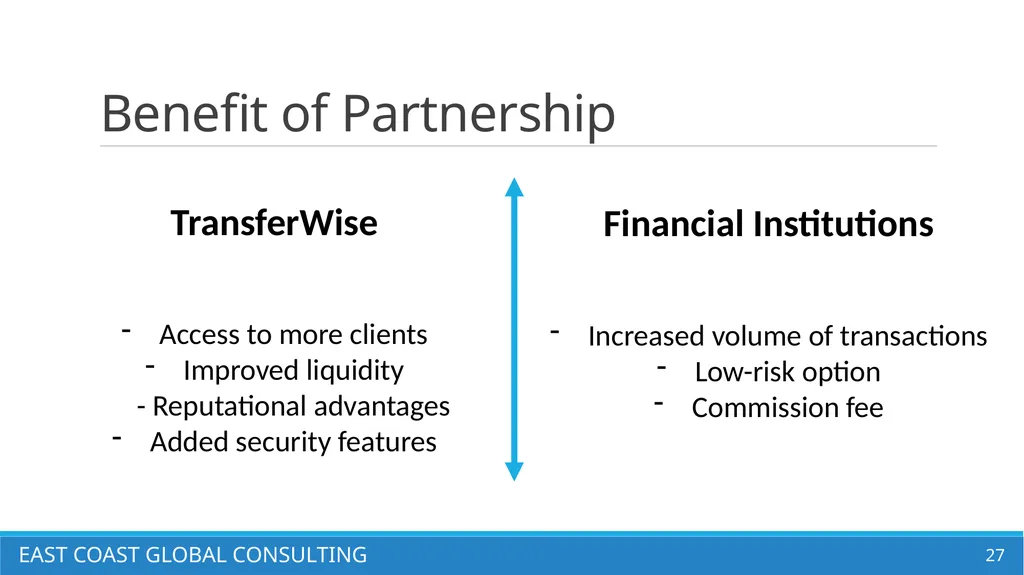 Benefit of Partnership

TransferWise

- Access to more clients
- Improved liquidity
- Reputational advantages
- Added security features

Financial Institutions

- Increased volume of transactions
- Low-risk option
- Commission fee

EAST COAST GLOBAL CONSULTING

27